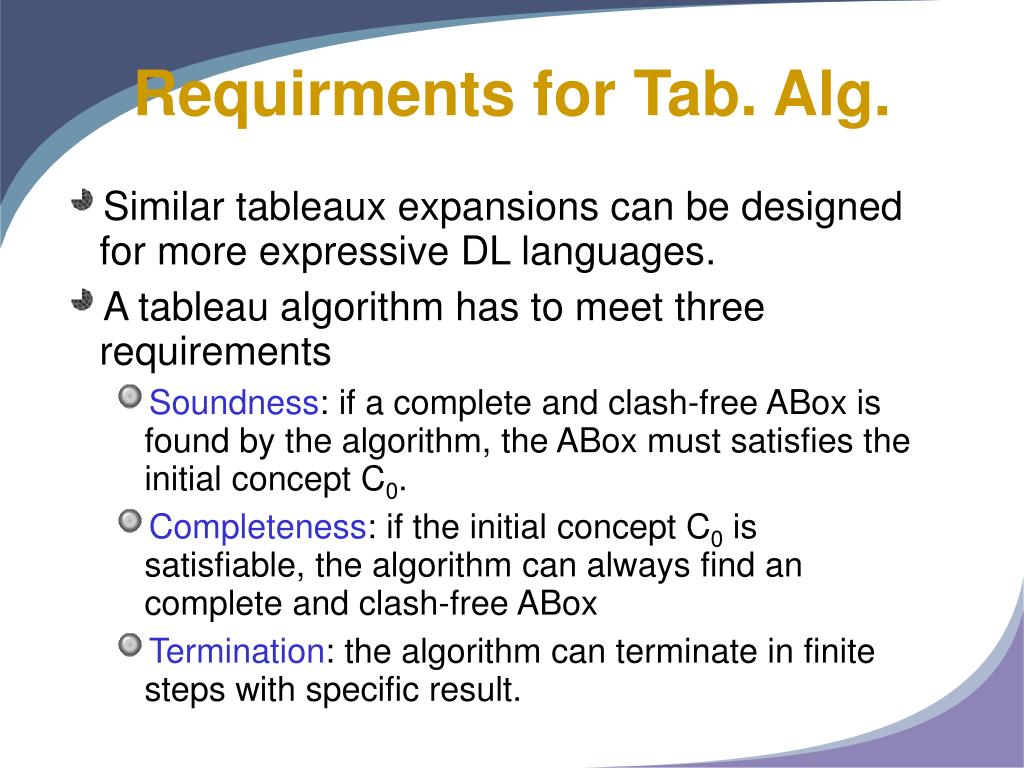 Requirments for Tab. Alg.

Similar tableaux expansions can be designed for more expressive DL languages.

A tableau algorithm has to meet three requirements

Soundness: if a complete and clash-free ABox is found by the algorithm, the ABox must satisfies the initial concept $C_0$.

Completeness: if the initial concept $C_0$ is satisfiable, the algorithm can always find an complete and clash-free ABox

Termination: the algorithm can terminate in finite steps with specific result.